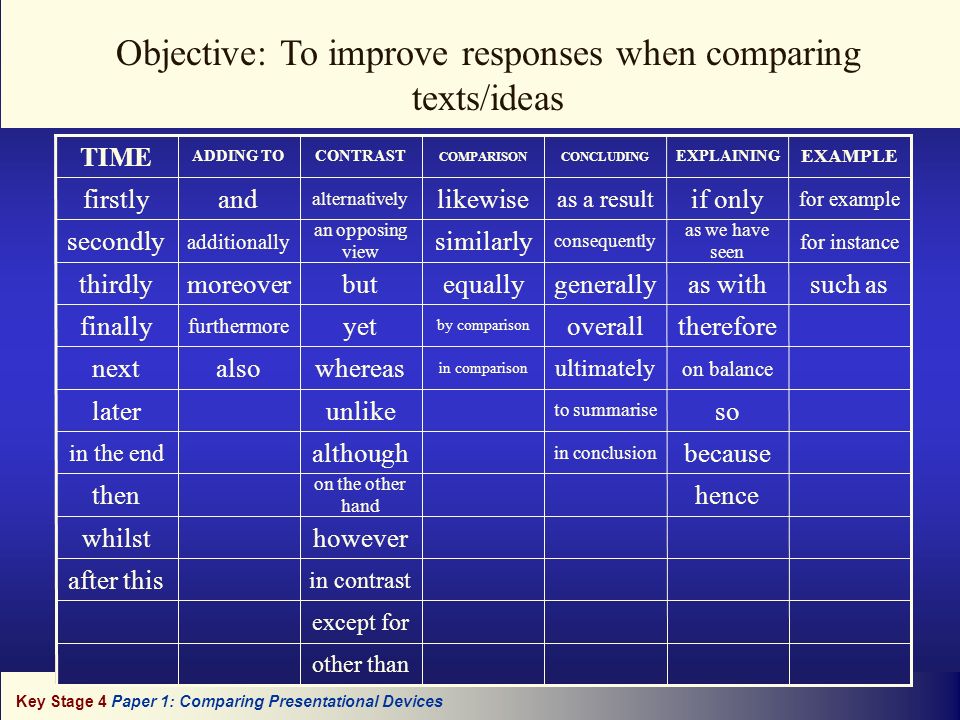 Objective: To improve responses when comparing texts/ideas

| TIME | ADDING TO | CONTRAST | COMPARISON | CONCLUDING | EXPLAINING | EXAMPLE |
|---|---|---|---|---|---|---|
| firstly | and | alternatively | likewise | as a result | if only | for example |
| secondly | additionally | an opposing view | similarly | consequently | as we have seen | for instance |
| thirdly | moreover | but | equally | generally | as with | such as |
| finally | furthermore | yet | by comparison | overall | therefore | |
| next | also | whereas | in comparison | ultimately | on balance | |
| later | | unlike | | to summarise | so | |
| in the end | | although | | in conclusion | because | |
| then | | on the other hand | | | hence | |
| whilst | | however | | | | |
| after this | | in contrast | | | | |
| | | except for | | | | |
| | | other than | | | | |

Key Stage 4 Paper 1: Comparing Presentational Devices